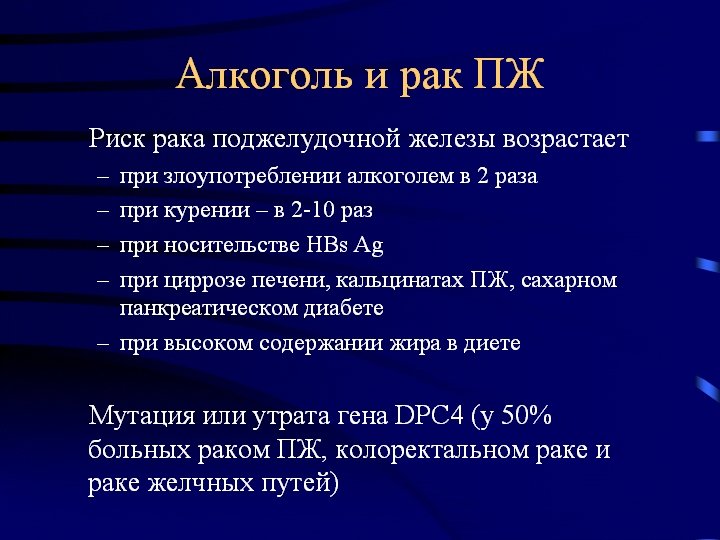 Алкоголь и рак ПЖ

Риск рака поджелудочной железы возрастает

– при злоупотреблении алкоголем в 2 раза
– при курении – в 2-10 раз
– при носительстве HBs Ag
– при циррозе печени, кальцинатах ПЖ, сахарном панкреатическом диабете
– при высоком содержании жира в диете

Мутация или утрата гена DPC4 (у 50% больных раком ПЖ, колоректальном раке и раке желчных путей)